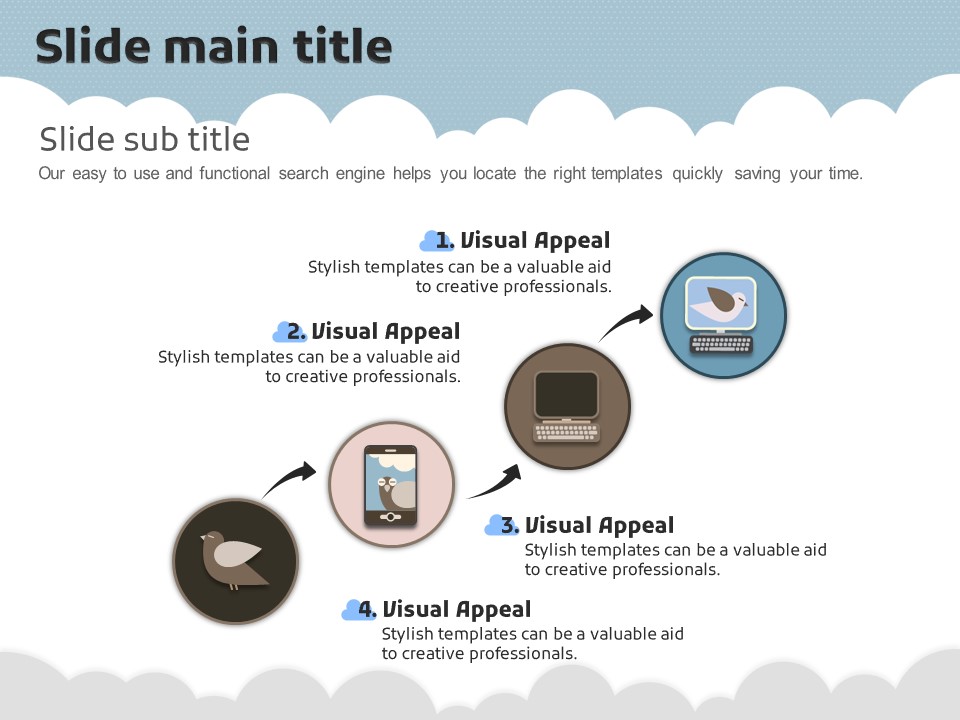 Slide main title

Slide sub title

Our easy to use and functional search engine helps you locate the right templates quickly saving your time.

1. Visual Appeal
Stylish templates can be a valuable aid to creative professionals.

2. Visual Appeal
Stylish templates can be a valuable aid to creative professionals.

3. Visual Appeal
Stylish templates can be a valuable aid to creative professionals.

4. Visual Appeal
Stylish templates can be a valuable aid to creative professionals.